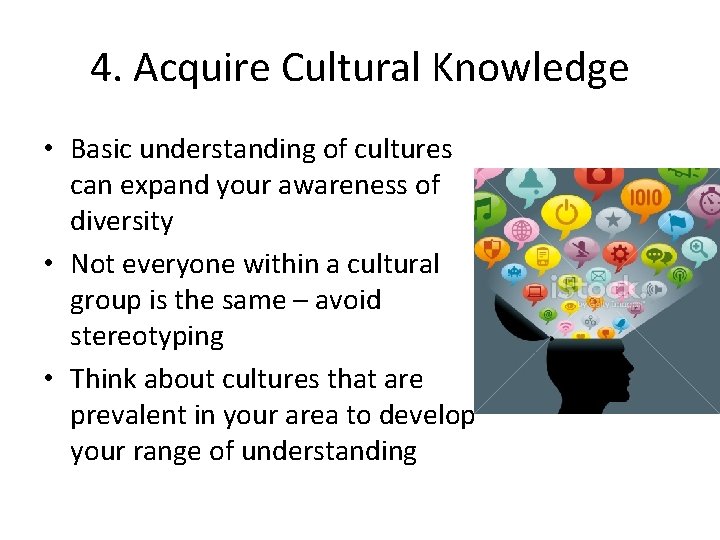 4. Acquire Cultural Knowledge

• Basic understanding of cultures can expand your awareness of diversity
• Not everyone within a cultural group is the same – avoid stereotyping
• Think about cultures that are prevalent in your area to develop your range of understanding

1010
iStock